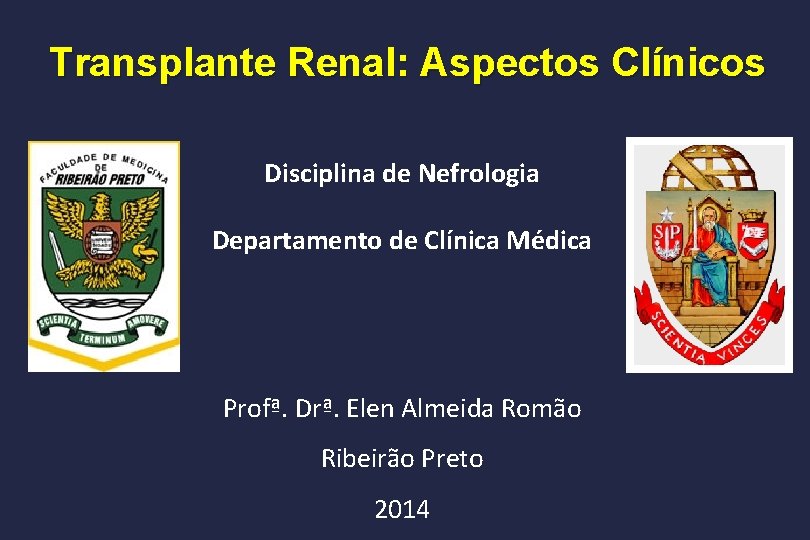 Transplante Renal: Aspectos Clínicos

FACULDADE DE MEDICINA DE RIBEIRÃO PRETO

SCIENTIA TERMINUM AMOVERE

Disciplina de Nefrologia

Departamento de Clínica Médica

SP

SCIENTIA VINCES

Profª. Drª. Elen Almeida Romão

Ribeirão Preto

2014